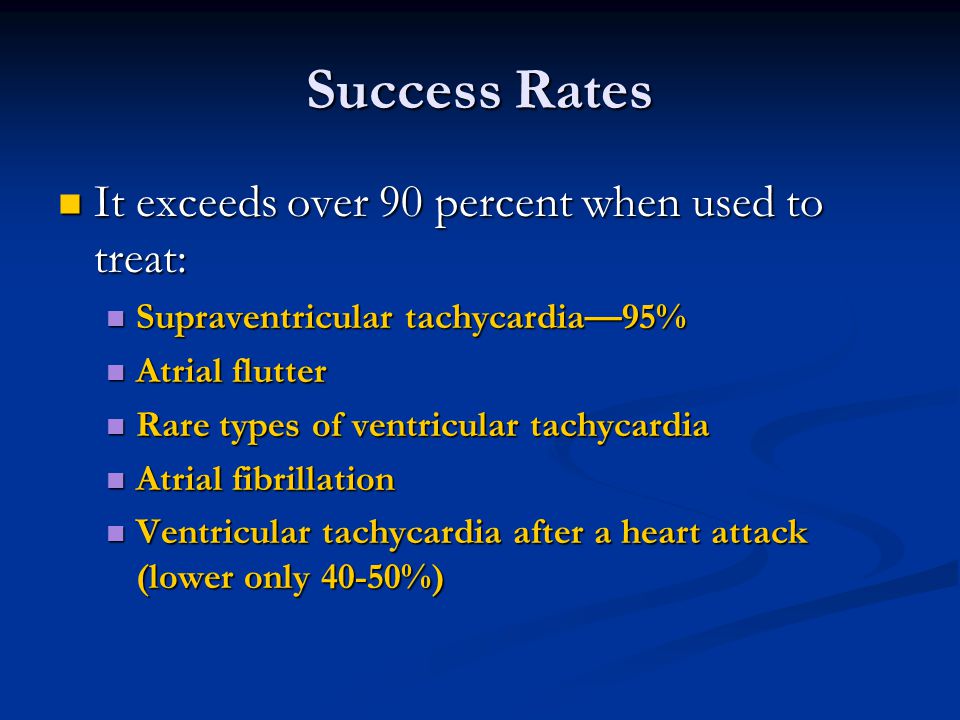 Success Rates

It exceeds over 90 percent when used to treat:

Supraventricular tachycardia—95%

Atrial flutter

Rare types of ventricular tachycardia

Atrial fibrillation

Ventricular tachycardia after a heart attack (lower only 40-50%)